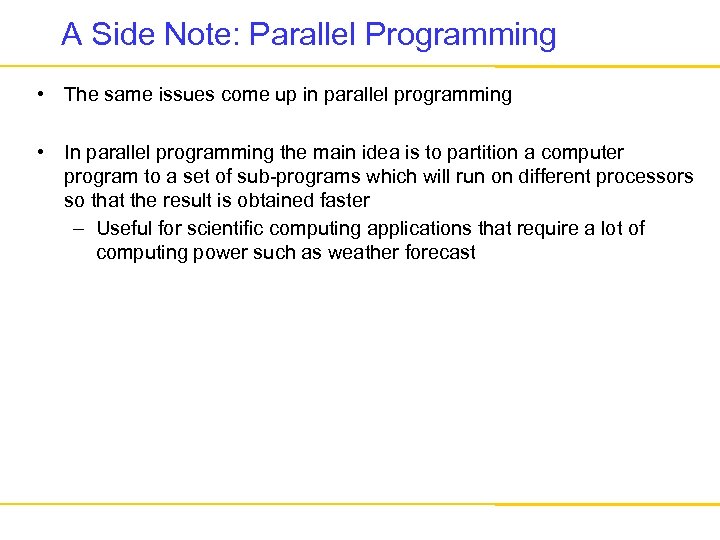 A Side Note: Parallel Programming

• The same issues come up in parallel programming

• In parallel programming the main idea is to partition a computer program to a set of sub-programs which will run on different processors so that the result is obtained faster
– Useful for scientific computing applications that require a lot of computing power such as weather forecast